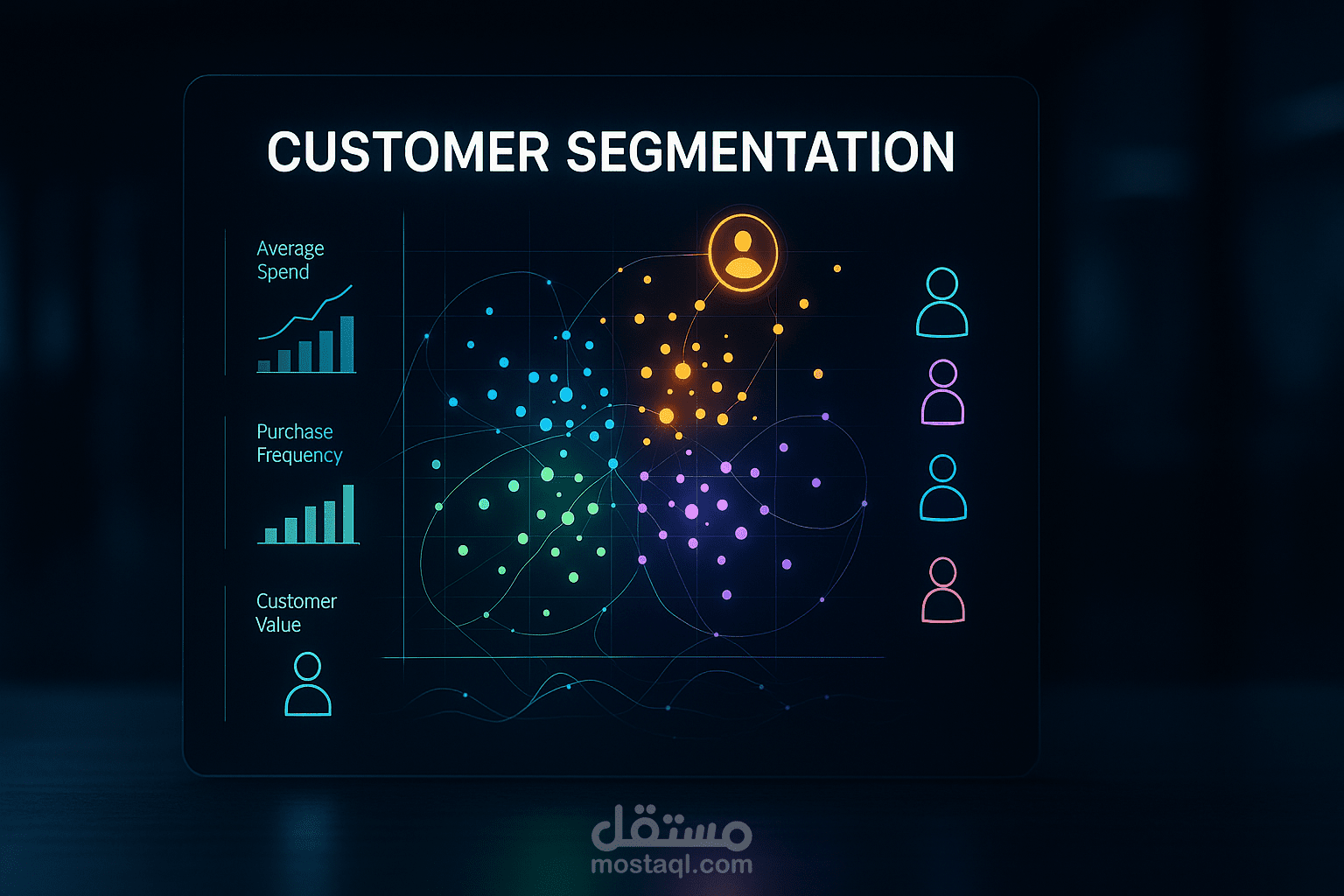 CUSTOMER SEGMENTATION

Average Spend

Purchase Frequency

Customer Value

مستقل
mostaql.com